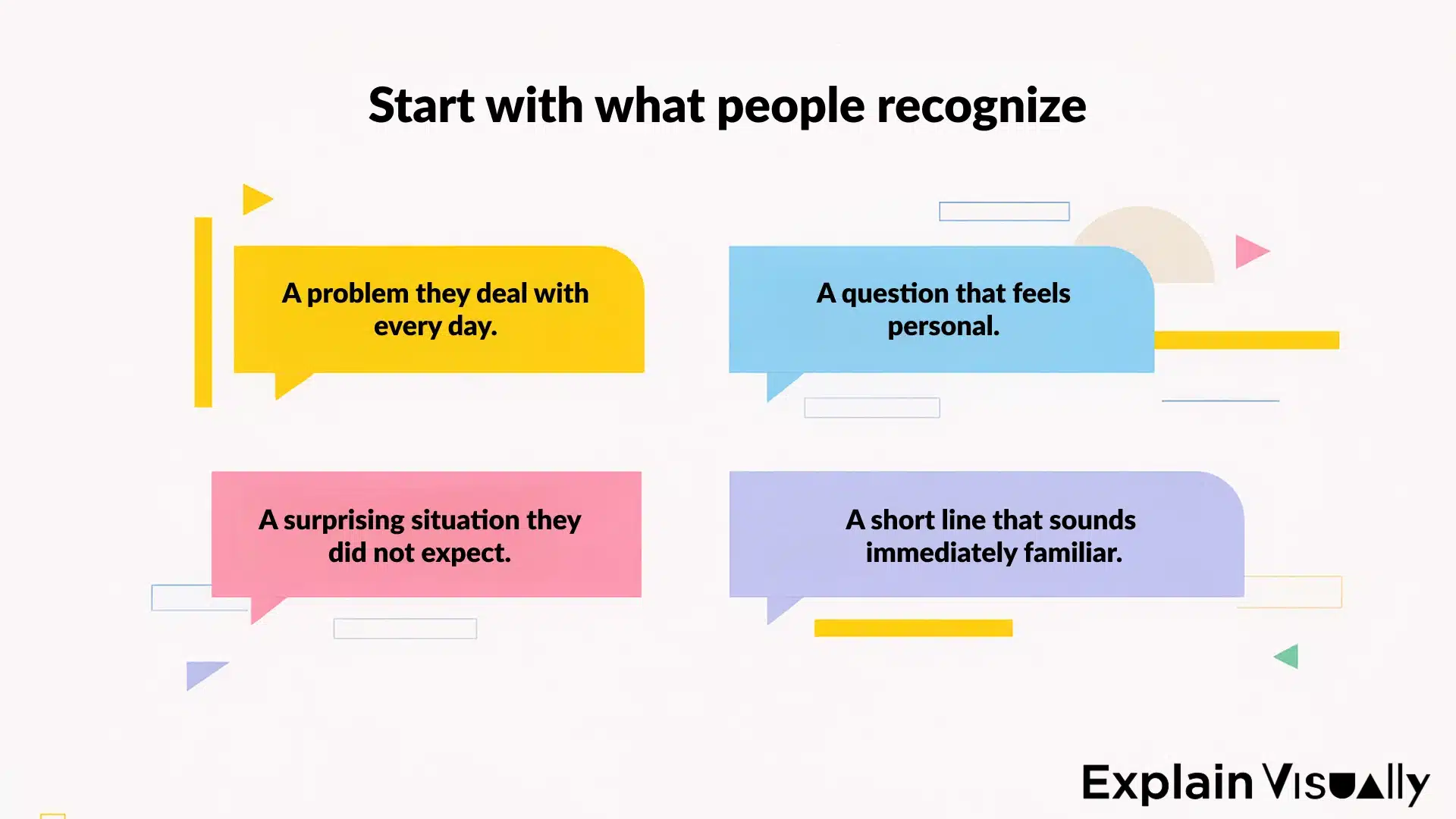 Start with what people recognize

A problem they deal with every day.

A question that feels personal.

A surprising situation they did not expect.

A short line that sounds immediately familiar.

Explain Visually